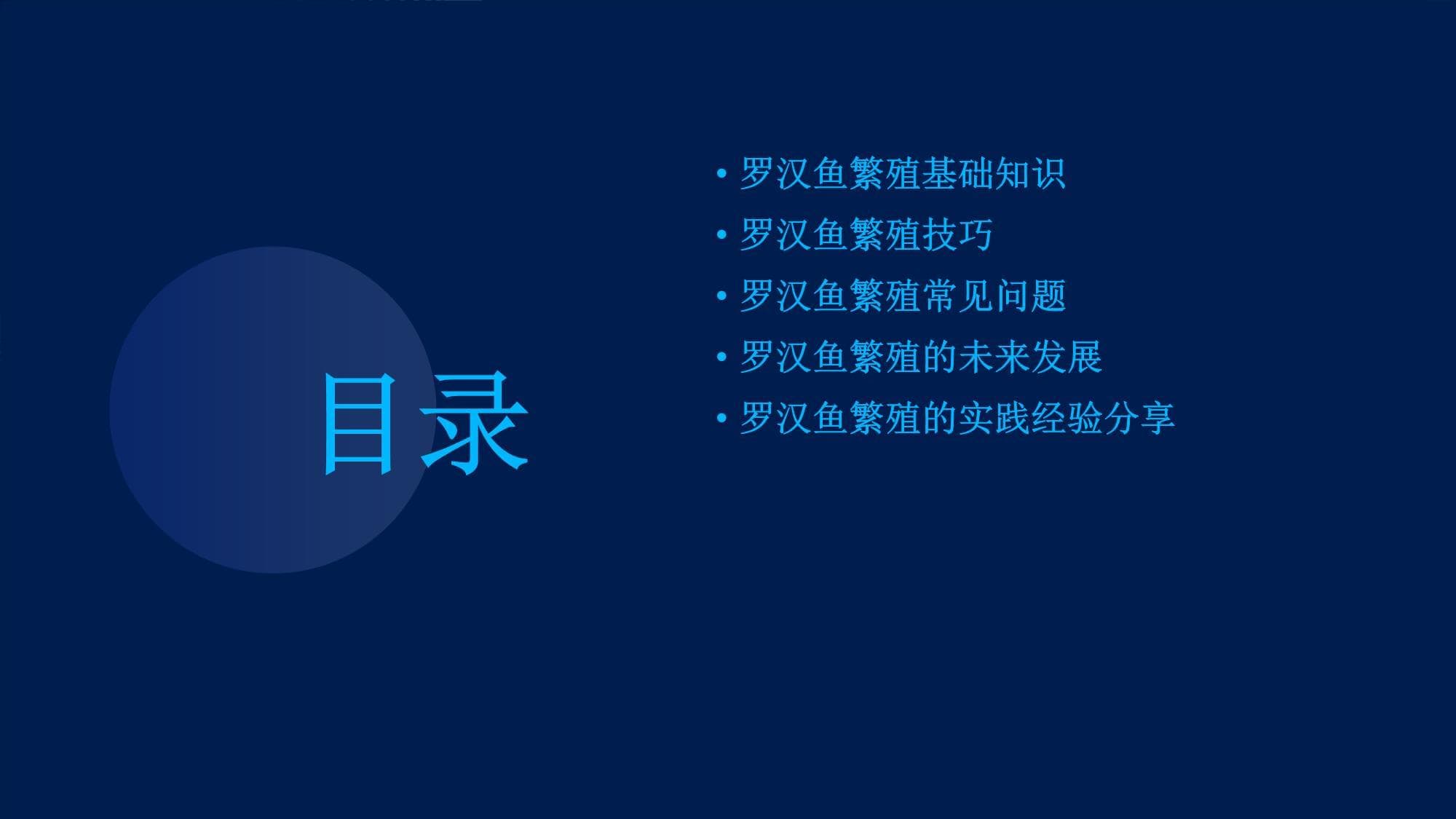 目录

• 罗汉鱼繁殖基础知识
• 罗汉鱼繁殖技巧
• 罗汉鱼繁殖常见问题
• 罗汉鱼繁殖的未来发展
• 罗汉鱼繁殖的实践经验分享